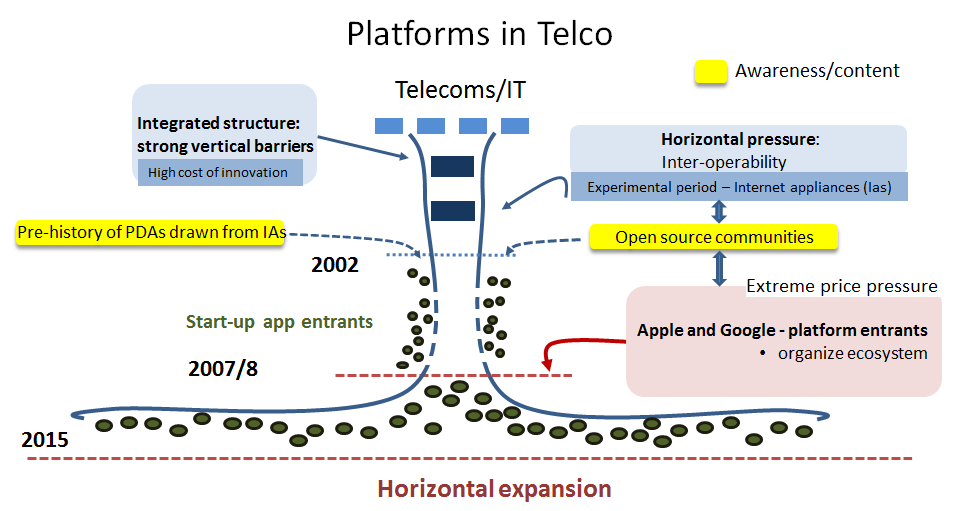 Platforms in Telco

Awareness/content

Telecoms/IT

Integrated structure: strong vertical barriers

High cost of innovation

Horizontal pressure: Inter-operability

Experimental period – Internet appliances (Ias)

Pre-history of PDAs drawn from IAs

Open source communities

2002

Extreme price pressure

Start-up app entrants

Apple and Google - platform entrants

• organize ecosystem

2007/8

2015

Horizontal expansion